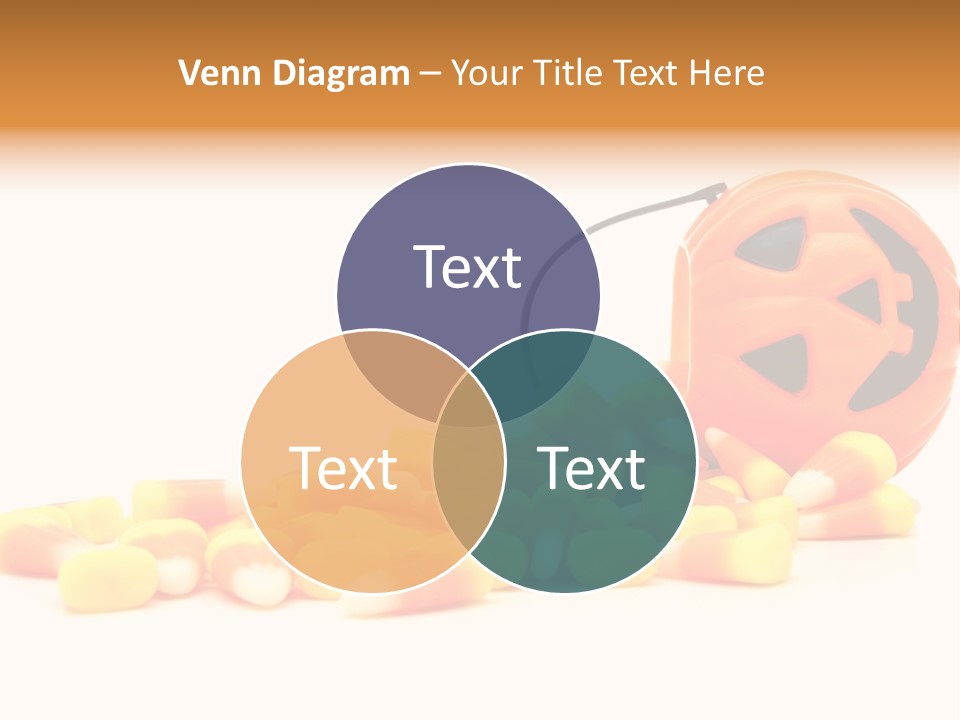 Venn Diagram – Your Title Text Here

Text

Text

Text